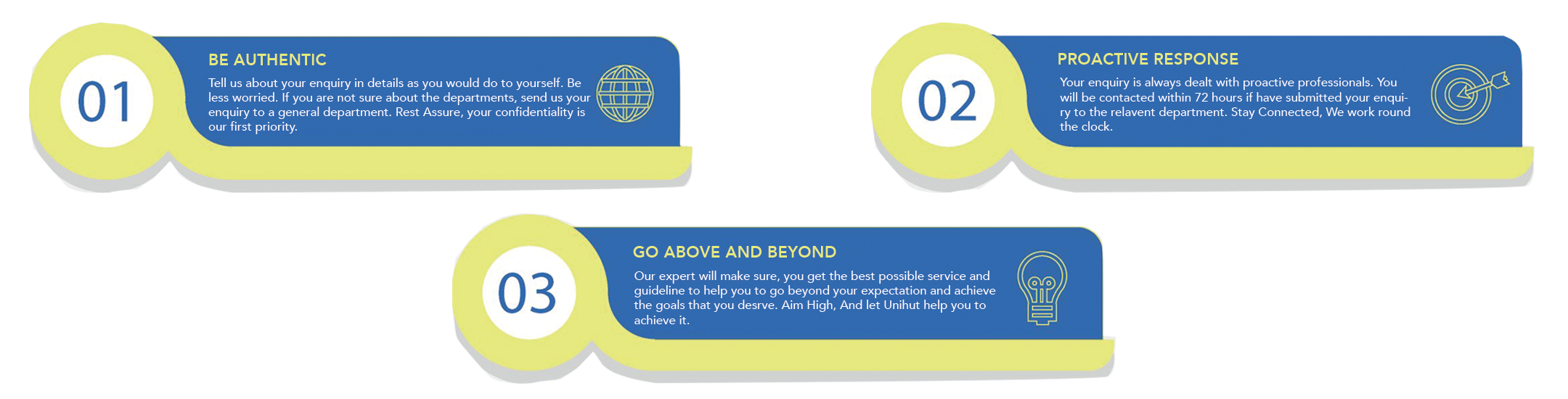 01

BE AUTHENTIC

Tell us about your enquiry in details as you would do to yourself. Be less worried. If you are not sure about the departments, send us your enquiry to a general department. Rest Assure, your confidentiality is our first priority.

02

PROACTIVE RESPONSE

Your enquiry is always dealt with proactive professionals. You will be contacted within 72 hours if have submitted your enquiry to the relavent department. Stay Connected, We work round the clock.

03

GO ABOVE AND BEYOND

Our expert will make sure, you get the best possible service and guideline to help you to go beyond your expectation and achieve the goals that you desrve. Aim High, And let Unihut help you to achieve it.